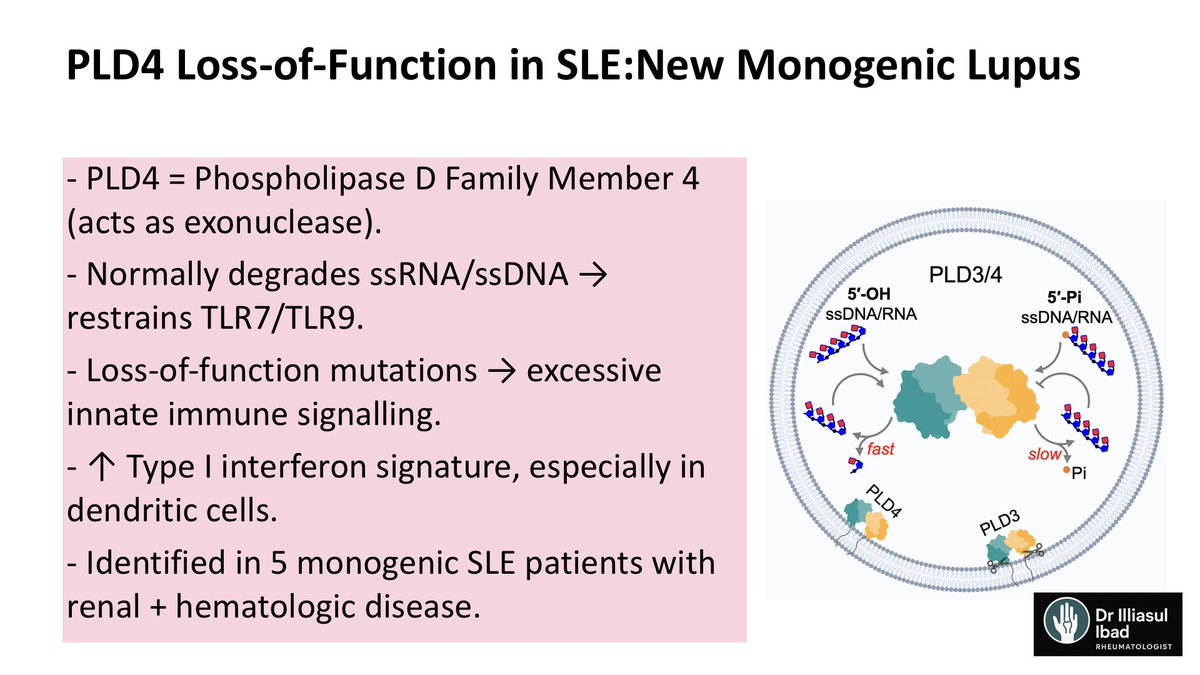 PLD4 Loss-of-Function in SLE:New Monogenic Lupus

- PLD4 = Phospholipase D Family Member 4 (acts as exonuclease).

- Normally degrades ssRNA/ssDNA → restrains TLR7/TLR9.

- Loss-of-function mutations → excessive innate immune signalling.

- ↑ Type I interferon signature, especially in dendritic cells.

- Identified in 5 monogenic SLE patients with renal + hematologic disease.

PLD3/4

5′-OH
ssDNA/RNA

5′-Pi
ssDNA/RNA

fast

slow

Pi

PLD4

PLD3

Dr Illiasul Ibad
RHEUMATOLOGIST